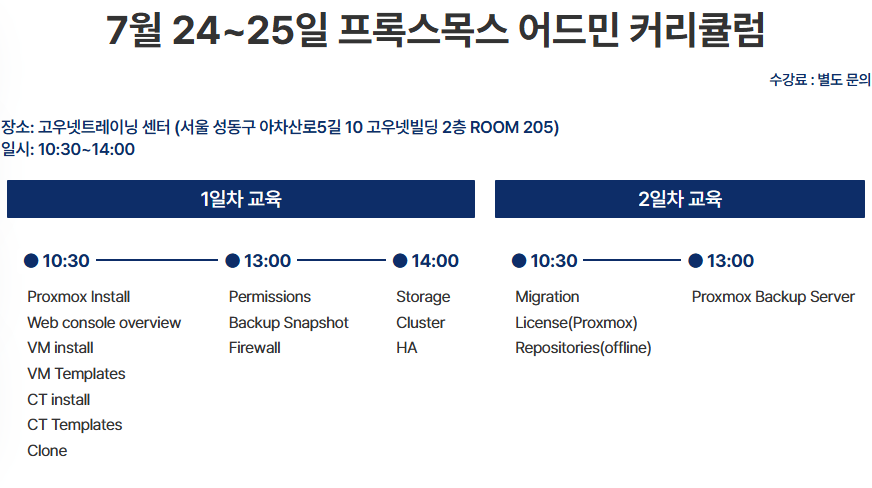 7월 24~25일 프록스목스 어드민 커리큘럼

수강료 : 별도 문의

장소: 고우넷트레이닝 센터 (서울 성동구 아차산로5길 10 고우넷빌딩 2층 ROOM 205)
일시: 10:30~14:00

1일차 교육

10:30

Proxmox Install
Web console overview
VM install
VM Templates
CT install
CT Templates
Clone

13:00

Permissions
Backup Snapshot
Firewall

14:00

Storage
Cluster
HA

2일차 교육

10:30

Migration
License(Proxmox)
Repositories(offline)

13:00

Proxmox Backup Server